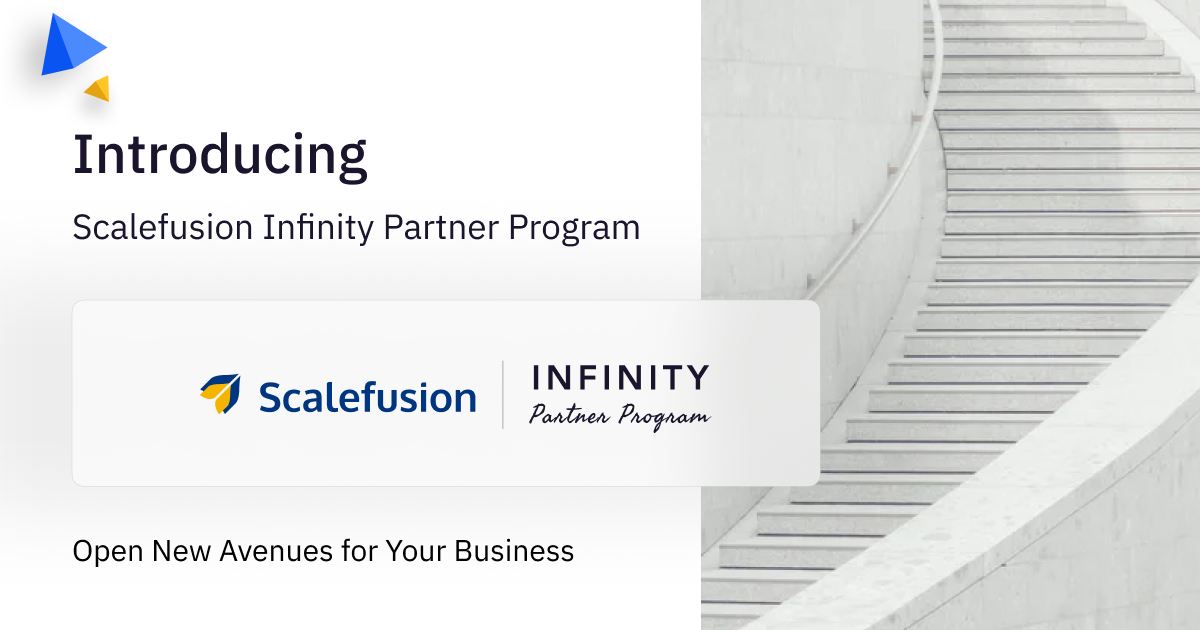 Introducing

Scalefusion Infinity Partner Program

Scalefusion

INFINITY
Partner Program

Open New Avenues for Your Business